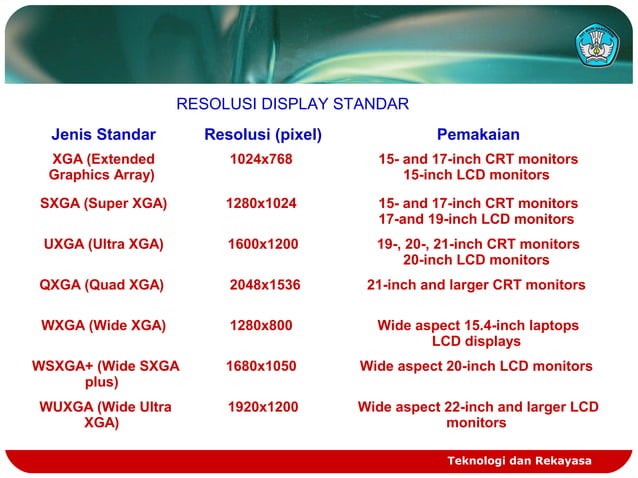 RESOLUSI DISPLAY STANDAR

| Jenis Standar | Resolusi (pixel) | Pemakaian |
|---|---|---|
| XGA (Extended Graphics Array) | 1024x768 | 15- and 17-inch CRT monitors 15-inch LCD monitors |
| SXGA (Super XGA) | 1280x1024 | 15- and 17-inch CRT monitors 17-and 19-inch LCD monitors |
| UXGA (Ultra XGA) | 1600x1200 | 19-, 20-, 21-inch CRT monitors 20-inch LCD monitors |
| QXGA (Quad XGA) | 2048x1536 | 21-inch and larger CRT monitors |
| WXGA (Wide XGA) | 1280x800 | Wide aspect 15.4-inch laptops LCD displays |
| WSXGA+ (Wide SXGA plus) | 1680x1050 | Wide aspect 20-inch LCD monitors |
| WUXGA (Wide Ultra XGA) | 1920x1200 | Wide aspect 22-inch and larger LCD monitors |

Teknologi dan Rekayasa